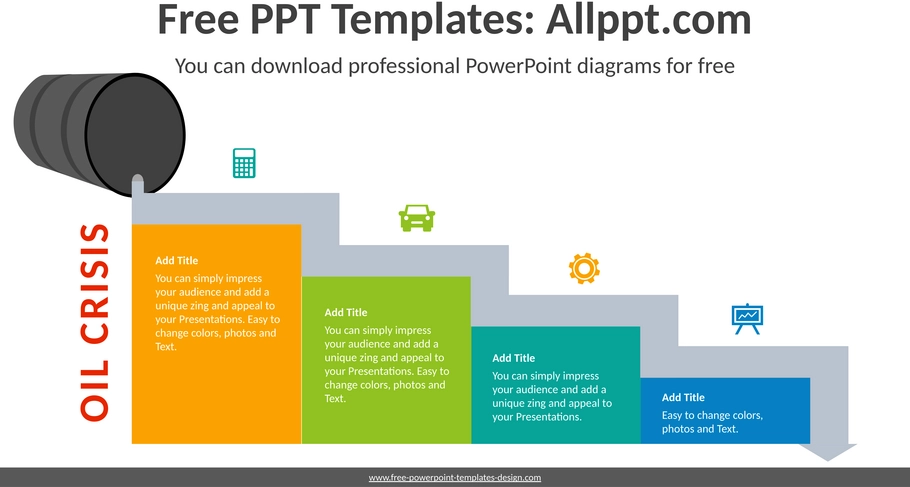 Free PPT Templates: Allppt.com

You can download professional PowerPoint diagrams for free

OIL CRISIS

Add Title

You can simply impress your audience and add a unique zing and appeal to your Presentations. Easy to change colors, photos and Text.

Add Title

You can simply impress your audience and add a unique zing and appeal to your Presentations. Easy to change colors, photos and Text.

Add Title

You can simply impress your audience and add a unique zing and appeal to your Presentations.

Add Title

Easy to change colors, photos and Text.

www.free-powerpoint-templates-design.com